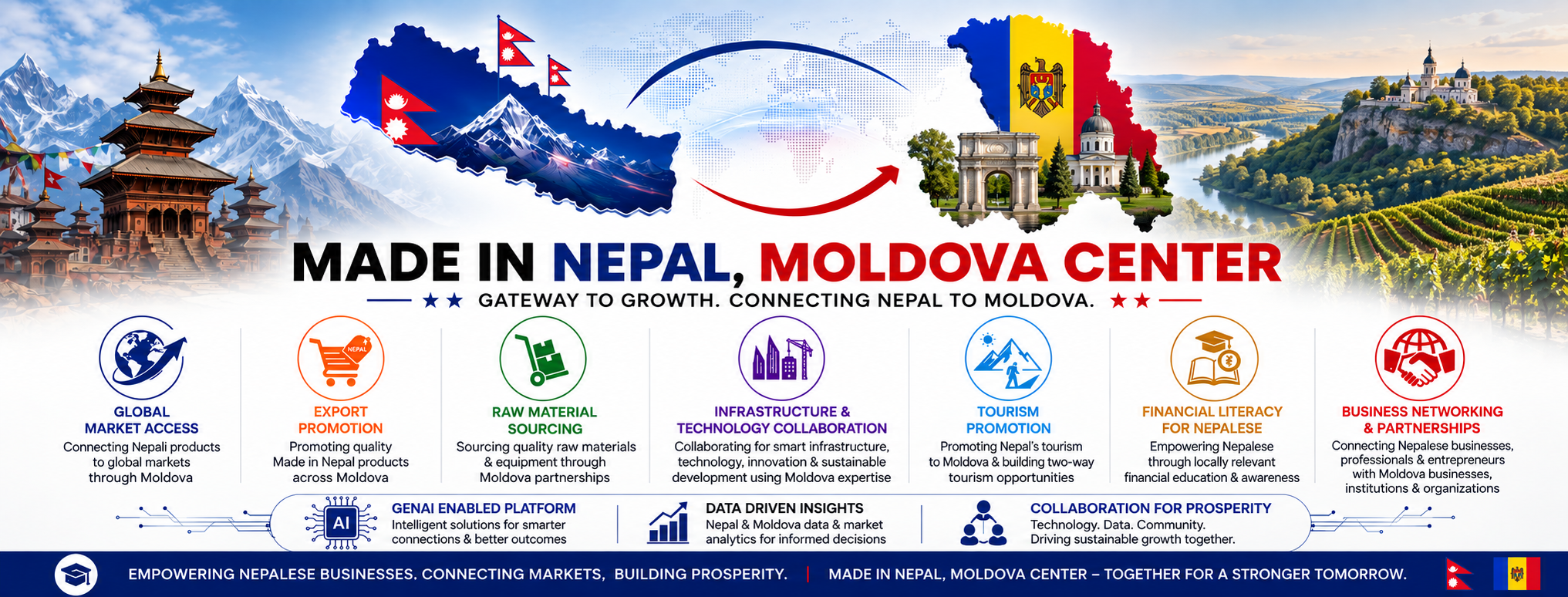 MADE IN NEPAL, MOLDOVA CENTER

★★ GATEWAY TO GROWTH. CONNECTING NEPAL TO MOLDOVA. ★★

NEPAL

GLOBAL MARKET ACCESS
Connecting Nepali products to global markets through Moldova

EXPORT PROMOTION
Promoting quality Made in Nepal products across Moldova

RAW MATERIAL SOURCING
Sourcing quality raw materials & equipment through Moldova partnerships

INFRASTRUCTURE & TECHNOLOGY COLLABORATION
Collaborating for smart infrastructure, technology, innovation & sustainable development using Moldova expertise

TOURISM PROMOTION
Promoting Nepal's tourism to Moldova & building two-way tourism opportunities

FINANCIAL LITERACY FOR NEPALESE
Empowering Nepalese through locally relevant financial education & awareness

BUSINESS NETWORKING & PARTNERSHIPS
Connecting Nepalese businesses, professionals & entrepreneurs with Moldova businesses, institutions & organizations

AI
GENAI ENABLED PLATFORM
Intelligent solutions for smarter connections & better outcomes

DATA DRIVEN INSIGHTS
Nepal & Moldova data & market analytics for informed decisions

COLLABORATION FOR PROSPERITY
Technology. Data. Community.
Driving sustainable growth together.

EMPOWERING NEPALESE BUSINESSES. CONNECTING MARKETS, BUILDING PROSPERITY. | MADE IN NEPAL, MOLDOVA CENTER – TOGETHER FOR A STRONGER TOMORROW.